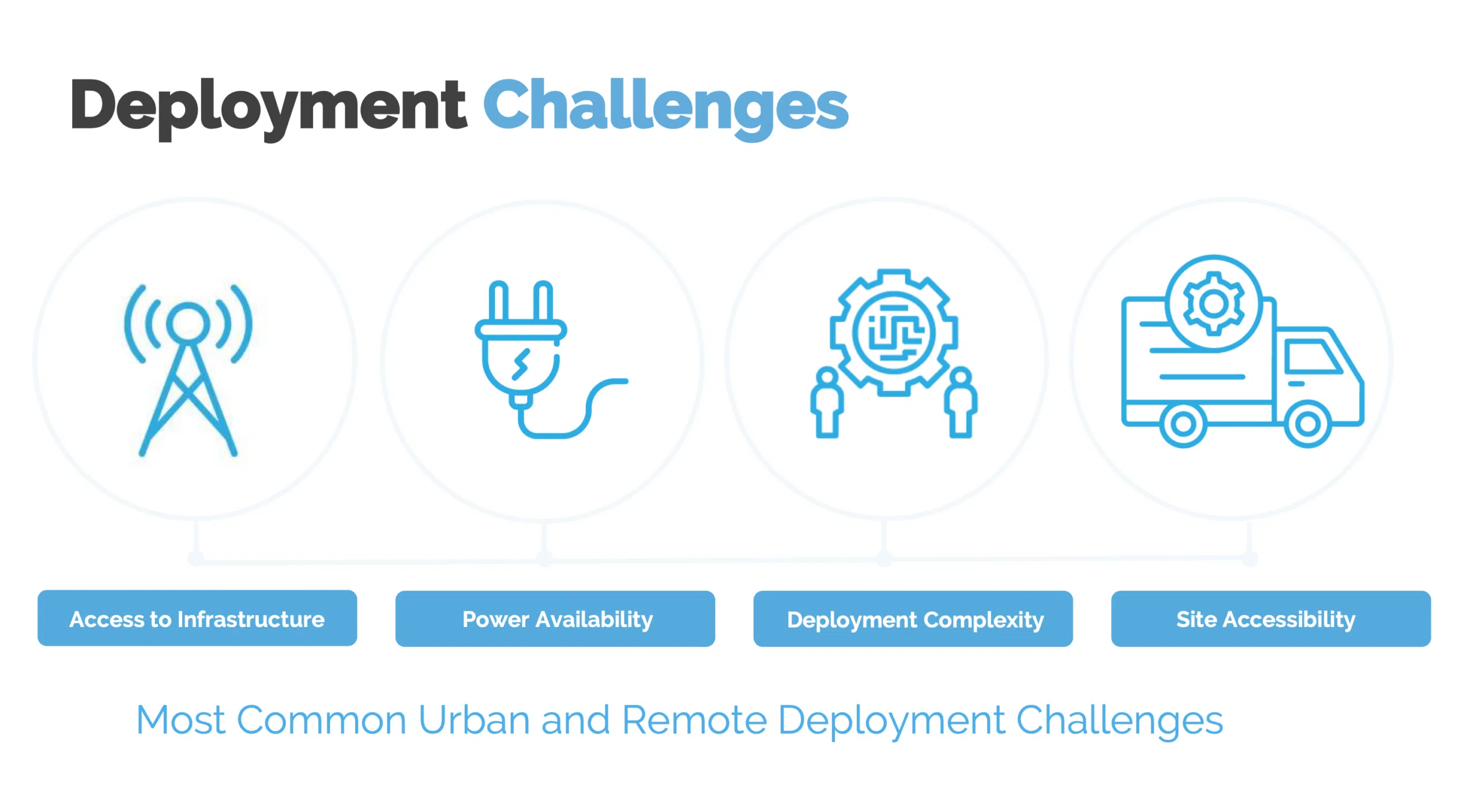 Deployment Challenges

Access to Infrastructure

Power Availability

Deployment Complexity

Site Accessibility

Most Common Urban and Remote Deployment Challenges